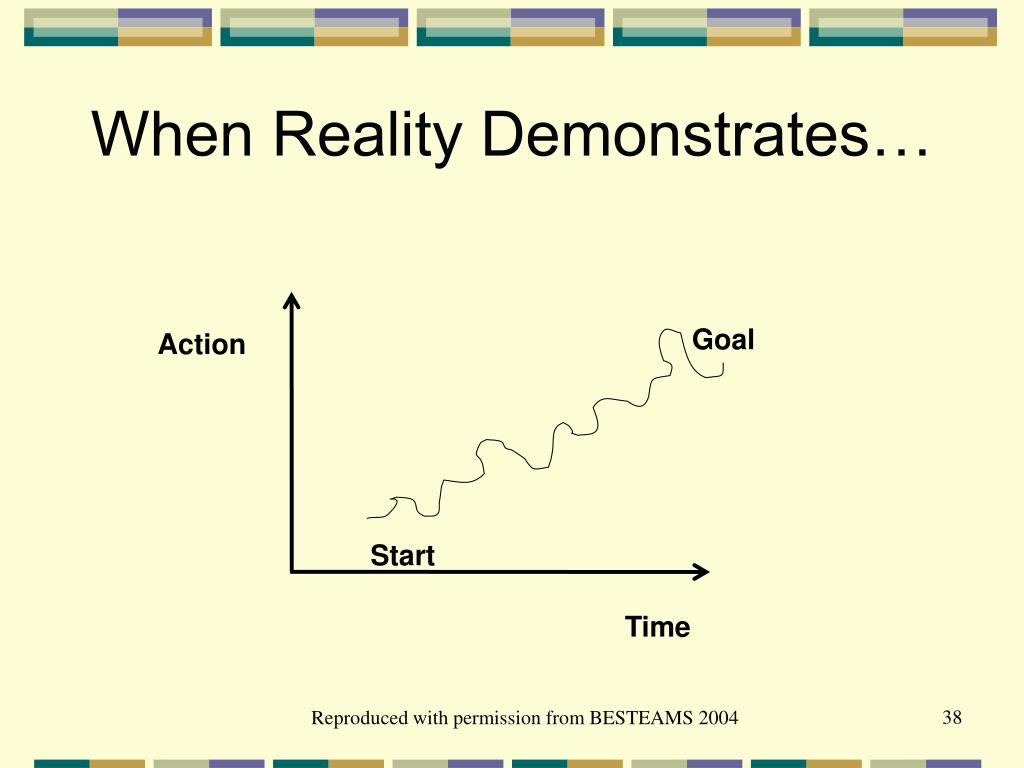 When Reality Demonstrates…

Action

Goal

Start

Time

Reproduced with permission from BESTEAMS 2004

38